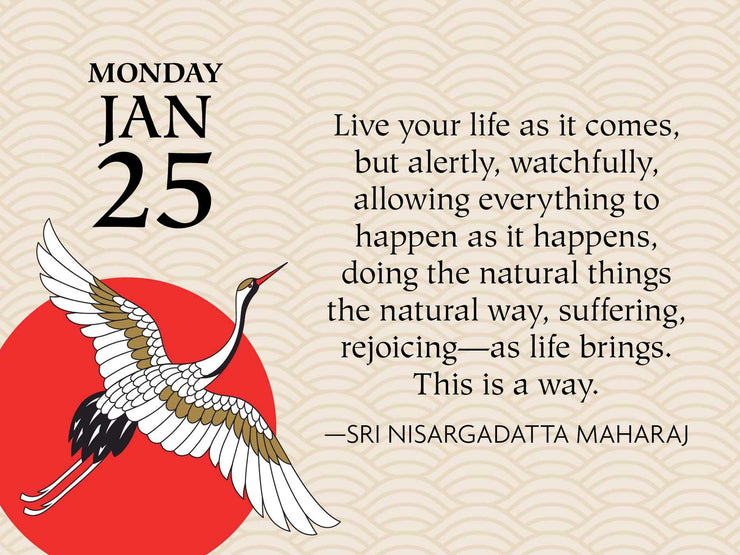 MONDAY
JAN
25

Live your life as it comes, but alertly, watchfully, allowing everything to happen as it happens, doing the natural things the natural way, suffering, rejoicing—as life brings. This is a way.

—SRI NISARGADATTA MAHARAJ